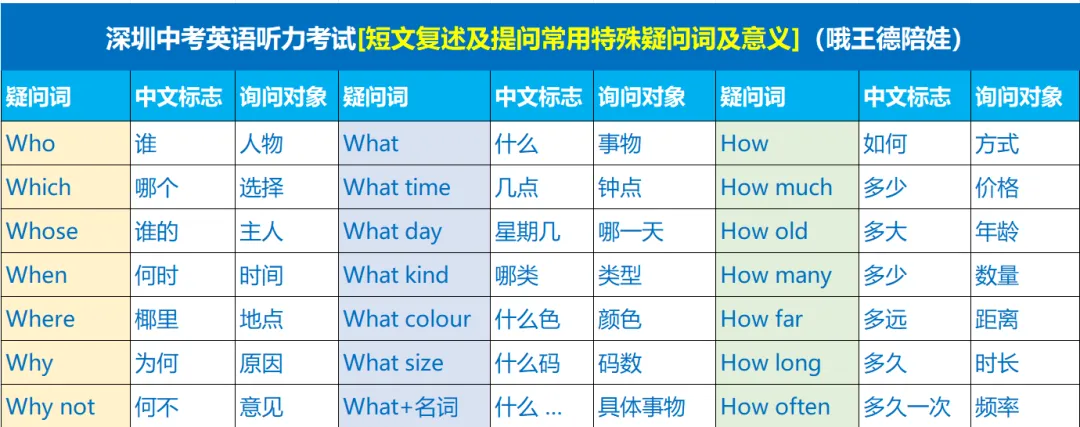 深圳中考英语听力考试[短文复述及提问常用特殊疑问词及意义]（哦王德陪娃）

| 疑问词 | 中文标志 | 询问对象 | 疑问词 | 中文标志 | 询问对象 | 疑问词 | 中文标志 | 询问对象 |
|---|---|---|---|---|---|---|---|---|
| Who | 谁 | 人物 | What | 什么 | 事物 | How | 如何 | 方式 |
| Which | 哪个 | 选择 | What time | 几点 | 钟点 | How much | 多少 | 价格 |
| Whose | 谁的 | 主人 | What day | 星期几 | 哪一天 | How old | 多大 | 年龄 |
| When | 何时 | 时间 | What kind | 哪类 | 类型 | How many | 多少 | 数量 |
| Where | 椰里 | 地点 | What colour | 什么色 | 颜色 | How far | 多远 | 距离 |
| Why | 为何 | 原因 | What size | 什么码 | 码数 | How long | 多久 | 时长 |
| Why not | 何不 | 意见 | What+名词 | 什么 ... | 具体事物 | How often | 多久一次 | 频率 |